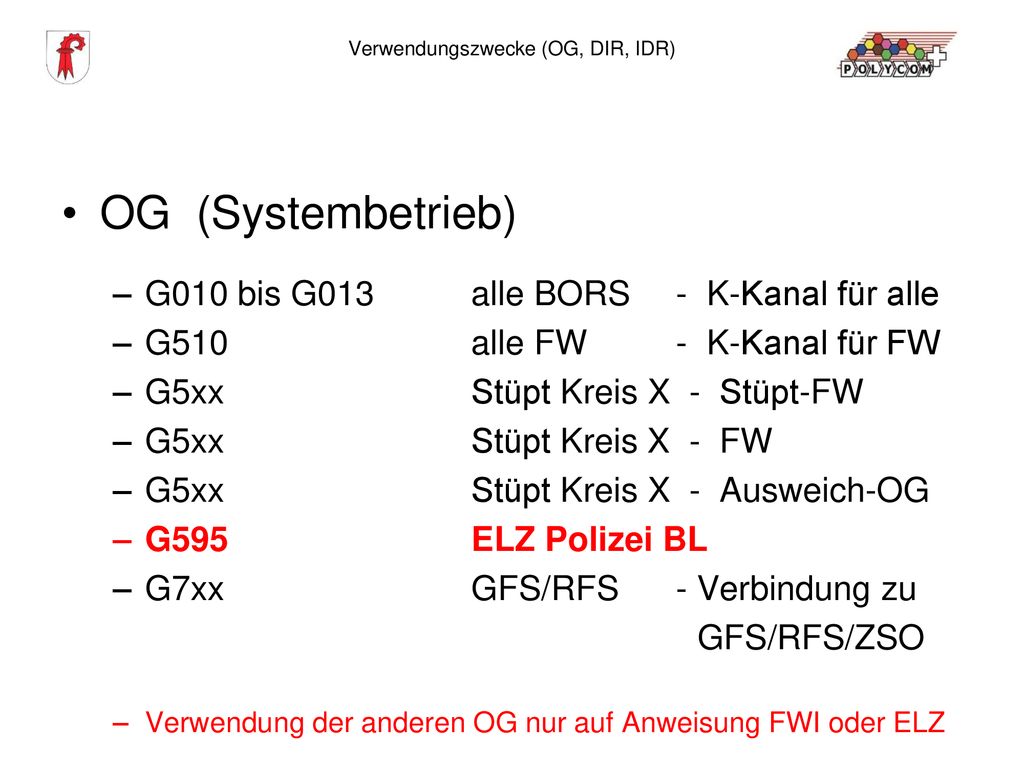 Verwendungszwecke (OG, DIR, IDR)

POLYCOM

• OG (Systembetrieb)

– G010 bis G013 alle BORS - K-Kanal für alle
– G510 alle FW - K-Kanal für FW
– G5xx Stüpt Kreis X - Stüpt-FW
– G5xx Stüpt Kreis X - FW
– G5xx Stüpt Kreis X - Ausweich-OG
– G595 ELZ Polizei BL
– G7xx GFS/RFS - Verbindung zu GFS/RFS/ZSO

– Verwendung der anderen OG nur auf Anweisung FWI oder ELZ